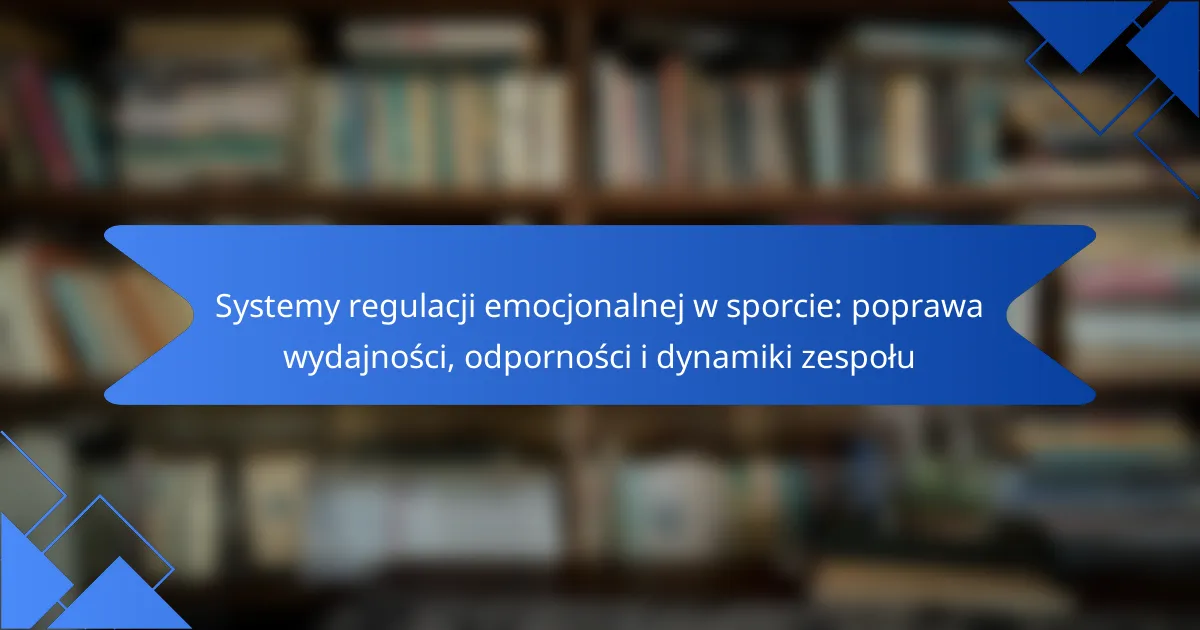 Systemy regulacji emocjonalnej w sporcie: poprawa wydajności, odporności i dynamiki zespołu